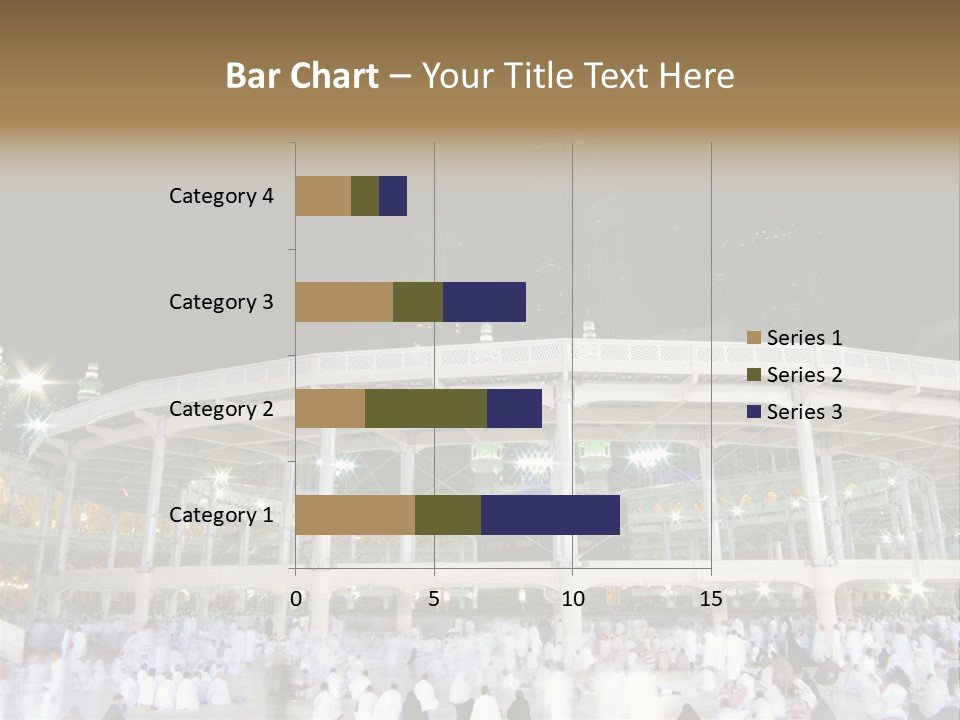 Bar Chart – Your Title Text Here

Category 4
Category 3
Category 2
Category 1

0
5
10
15

Series 1
Series 2
Series 3